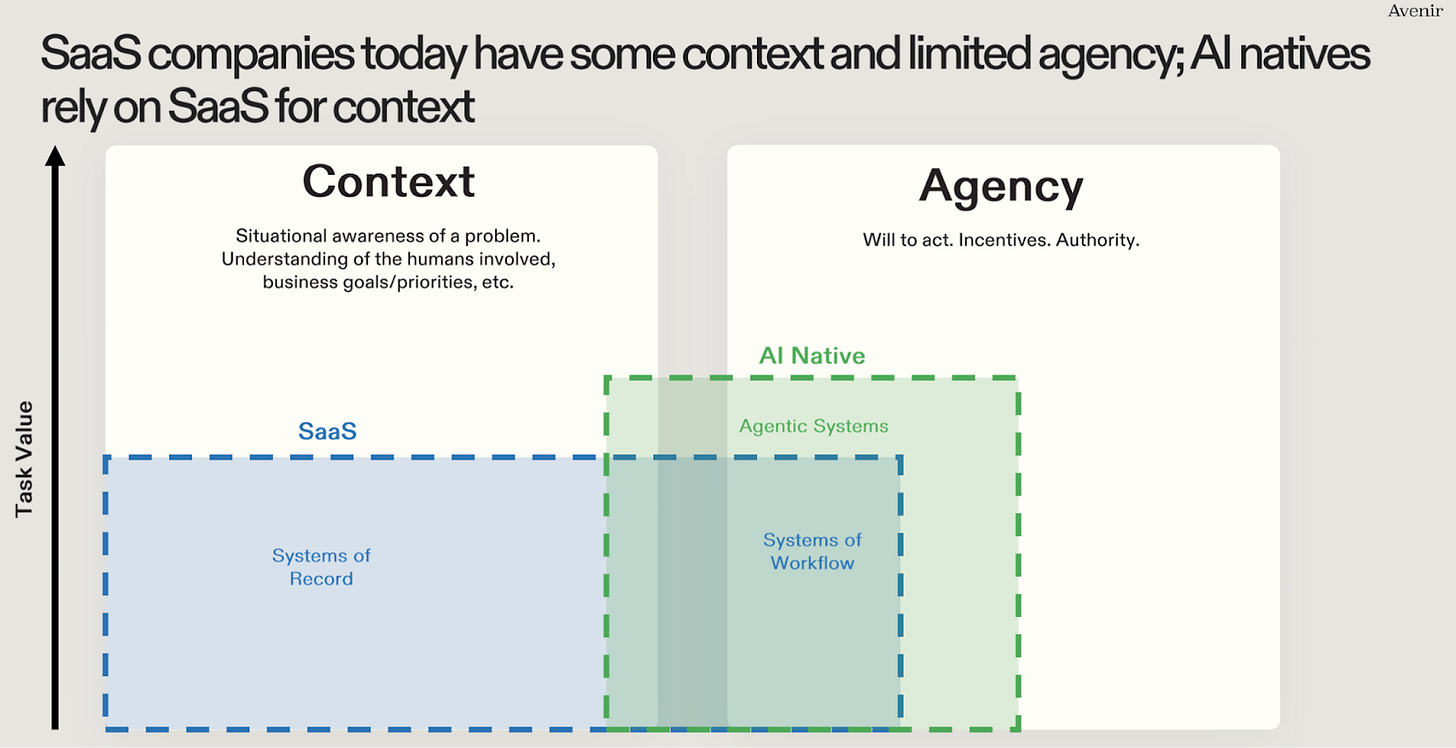 Avenir

SaaS companies today have some context and limited agency; AI natives rely on SaaS for context

Task Value

Context

Situational awareness of a problem. Understanding of the humans involved, business goals/priorities, etc.

Agency

Will to act. Incentives. Authority.

AI Native

Agentic Systems

SaaS

Systems of Record

Systems of Workflow